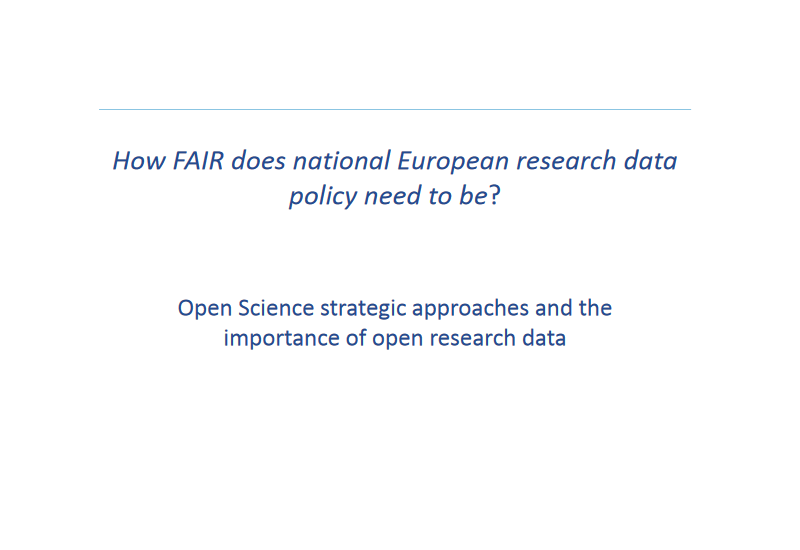 How FAIR does national European research data policy need to be?

Open Science strategic approaches and the importance of open research data